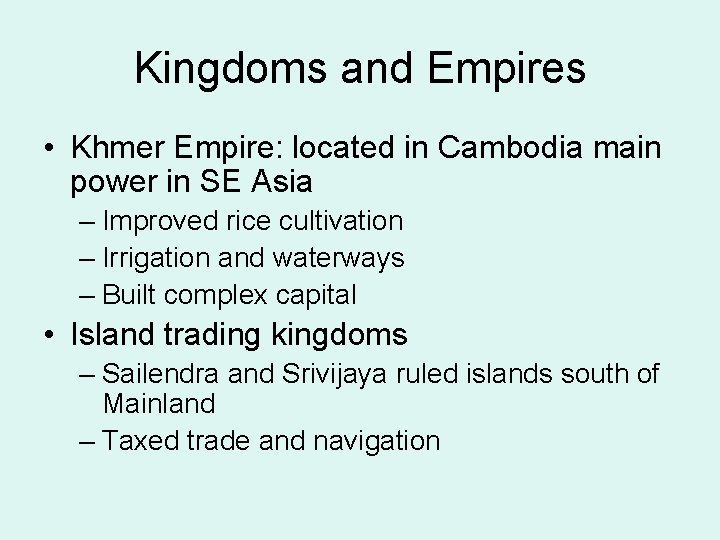 Kingdoms and Empires

• Khmer Empire: located in Cambodia main power in SE Asia
– Improved rice cultivation
– Irrigation and waterways
– Built complex capital

• Island trading kingdoms
– Sailendra and Srivijaya ruled islands south of Mainland
– Taxed trade and navigation